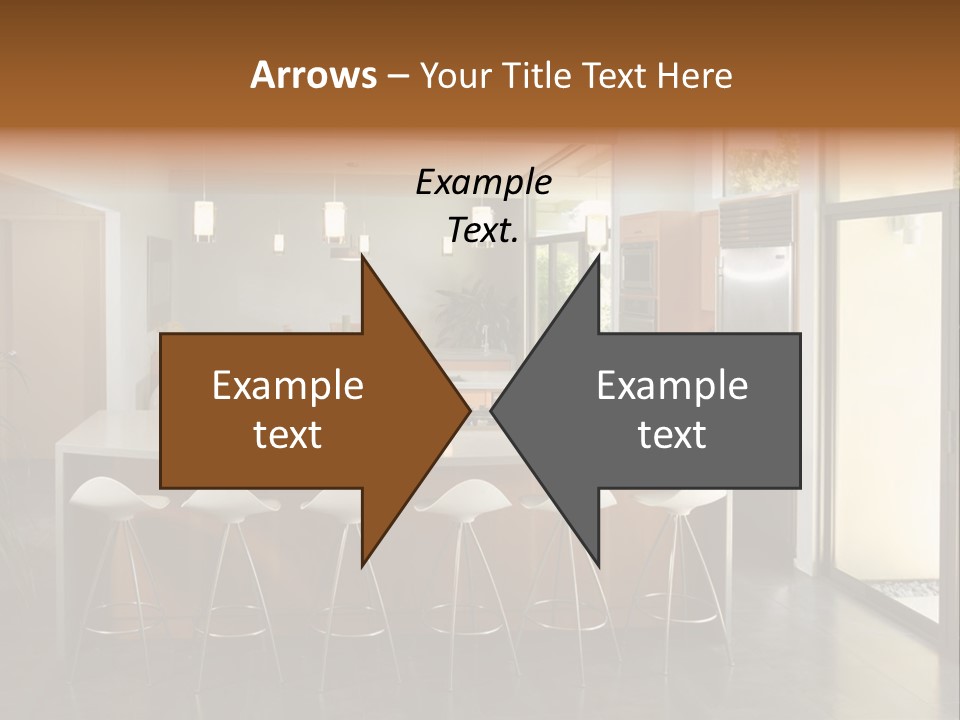 Arrows – Your Title Text Here

Example Text.

Example text

Example text